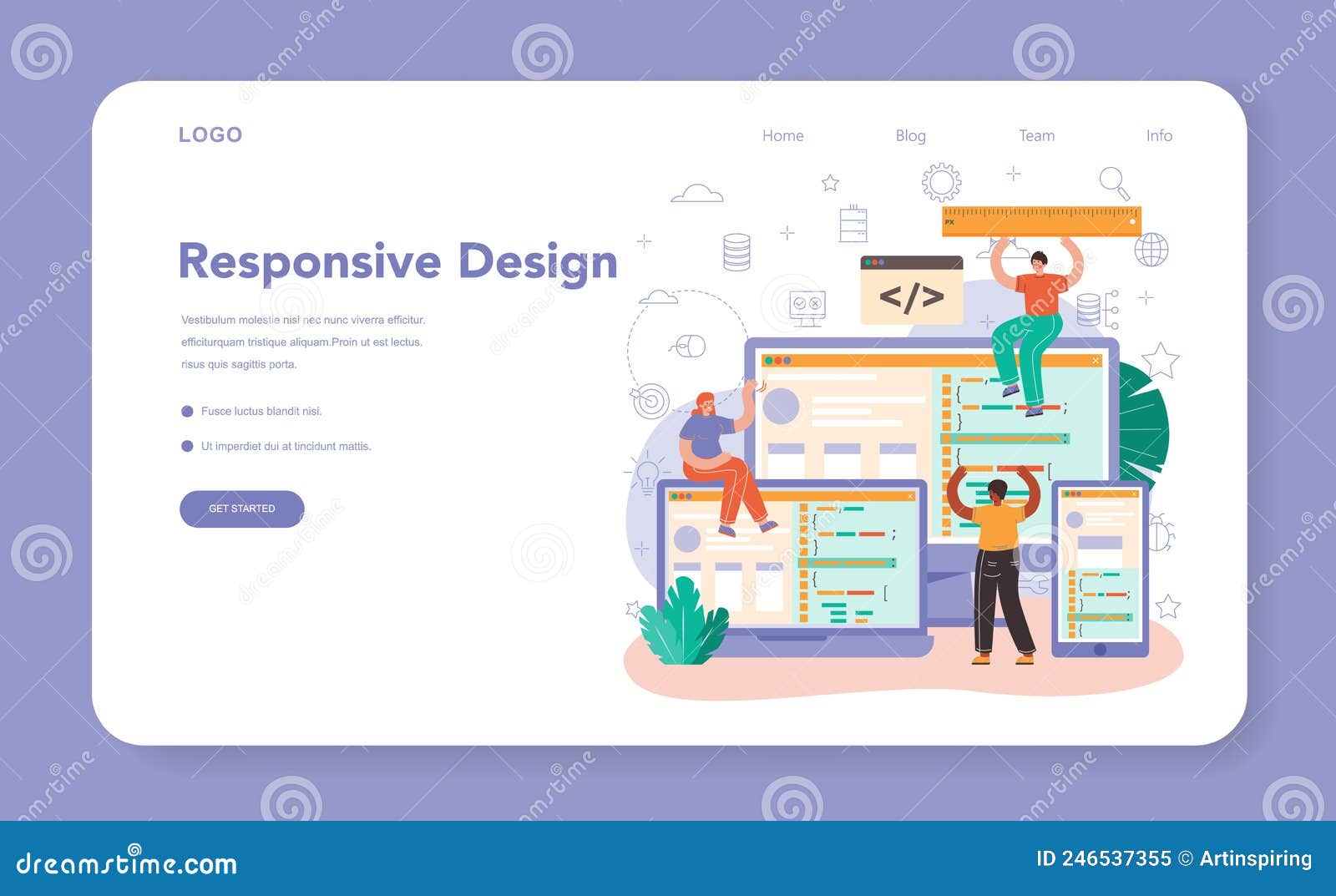 LOGO

Home Blog Team Info

Responsive Design

Vestibulum molestie nisl nec nunc viverra efficitur. efficiturquam tristique aliquam.Proin ut est lectus. risus quis sagittis porta.

Fusce luctus blandit nisi.

Ut imperdiet dui at tincidunt mattis.

GET STARTED

PX

</>

dreamstime.com

ID 246537355 © Artinspiring